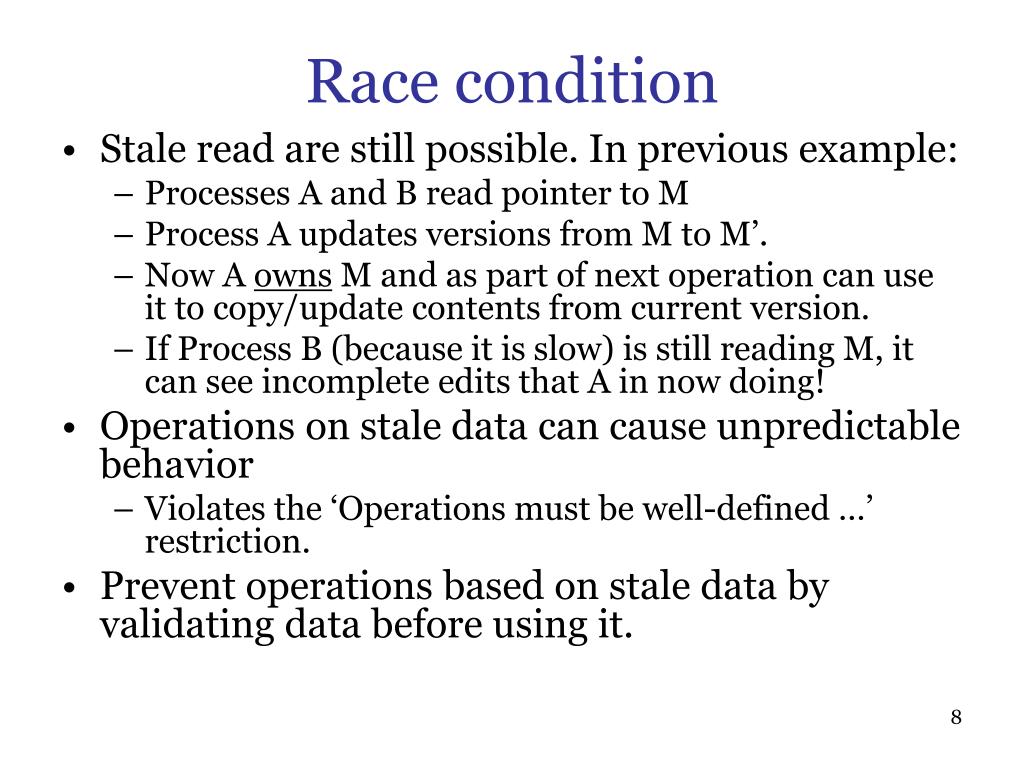 Race condition

• Stale read are still possible. In previous example:
– Processes A and B read pointer to M
– Process A updates versions from M to M’.
– Now A owns M and as part of next operation can use it to copy/update contents from current version.
– If Process B (because it is slow) is still reading M, it can see incomplete edits that A in now doing!

• Operations on stale data can cause unpredictable behavior
– Violates the ‘Operations must be well-defined …’ restriction.

• Prevent operations based on stale data by validating data before using it.

8